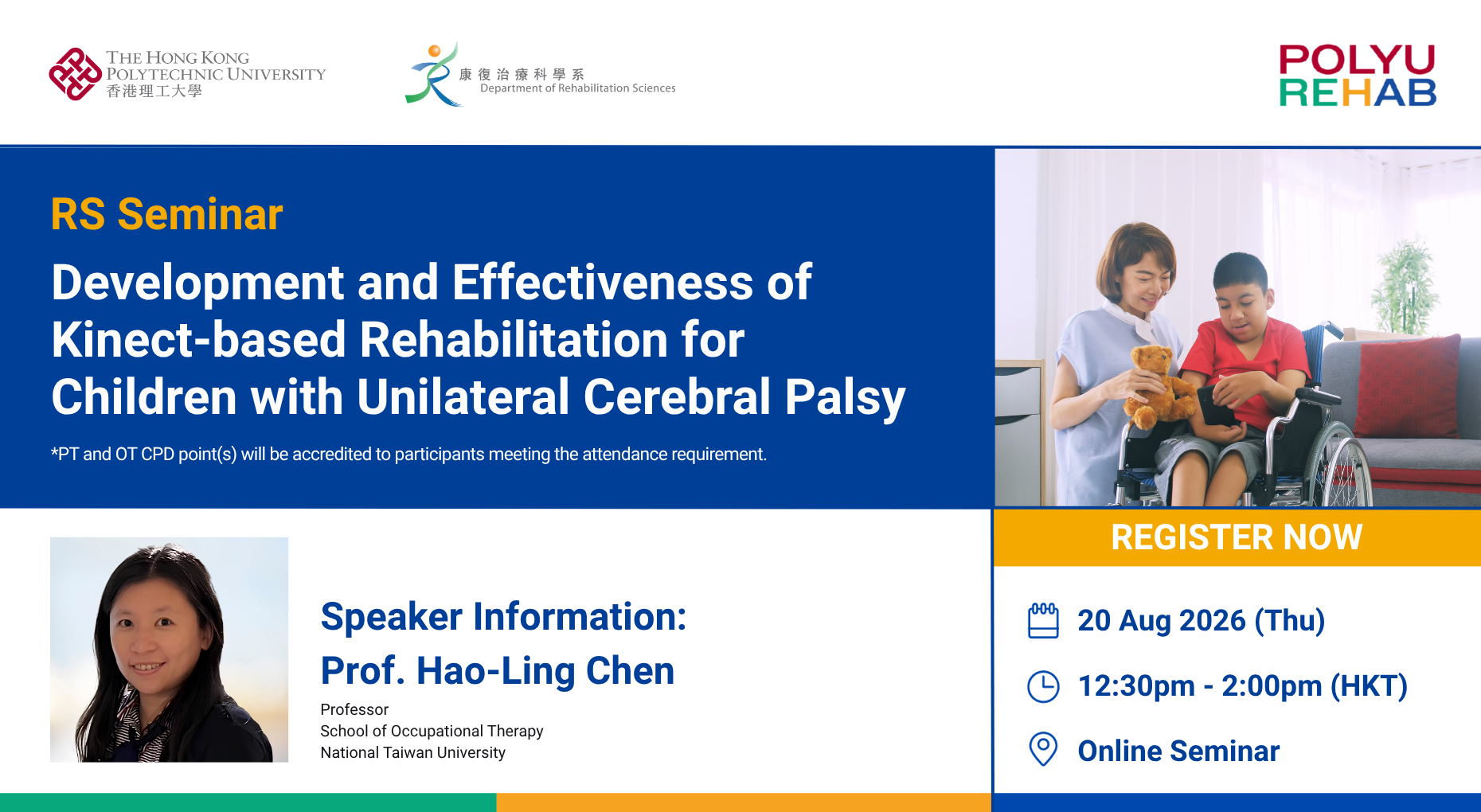 THE HONG KONG POLYTECHNIC UNIVERSITY
香港理工大學

康復治療科學系
Department of Rehabilitation Sciences

POLYU
REHAB

RS Seminar

Development and Effectiveness of Kinect-based Rehabilitation for Children with Unilateral Cerebral Palsy

*PT and OT CPD point(s) will be accredited to participants meeting the attendance requirement.

Speaker Information:

Prof. Hao-Ling Chen

Professor
School of Occupational Therapy
National Taiwan University

REGISTER NOW

20 Aug 2026 (Thu)

12:30pm - 2:00pm (HKT)

Online Seminar